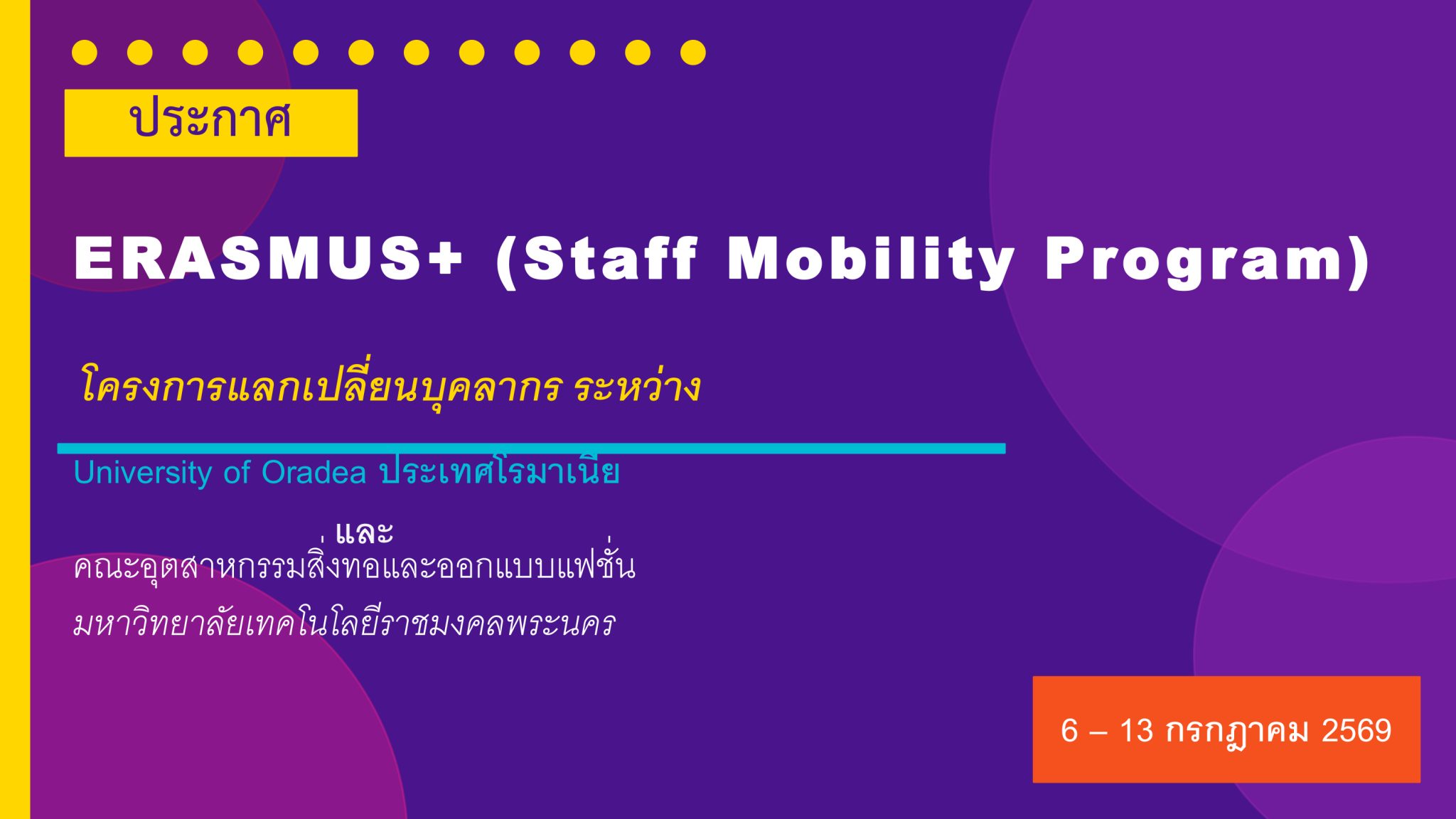 ประกาศ

ERASMUS+ (Staff Mobility Program)

โครงการแลกเปลี่ยนบุคลากร ระหว่าง

University of Oradea ประเทศโรมาเนีย

และ

คณะอุตสาหกรรมสิ่งทอและออกแบบแฟชั่น

มหาวิทยาลัยเทคโนโลยีราชมงคลพระนคร

6 – 13 กรกฎาคม 2569